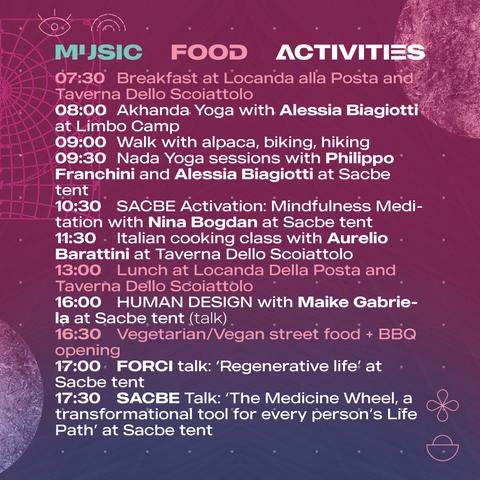 MUSIC FOOD ACTIVITIES

07:30 Breakfast at Locanda alla Posta and Taverna Dello Scoiattolo
08:00 Akhanda Yoga with Alessia Biagiotti at Limbo Camp
09:00 Walk with alpaca, biking, hiking
09:30 Nada Yoga sessions with Philippo Franchini and Alessia Biagiotti at Sacbe tent
10:30 SACBE Activation: Mindfulness Meditation with Nina Bogdan at Sacbe tent
11:30 Italian cooking class with Aurelio Barattini at Taverna Dello Scoiattolo
13:00 Lunch at Locanda Della Posta and Taverna Dello Scoiattolo
16:00 HUMAN DESIGN with Maike Gabriela at Sacbe tent (talk)
16:30 Vegetarian/Vegan street food + BBQ opening
17:00 FORCI talk: 'Regenerative life' at Sacbe tent
17:30 SACBE Talk: 'The Medicine Wheel, a transformational tool for every person's Life Path' at Sacbe tent